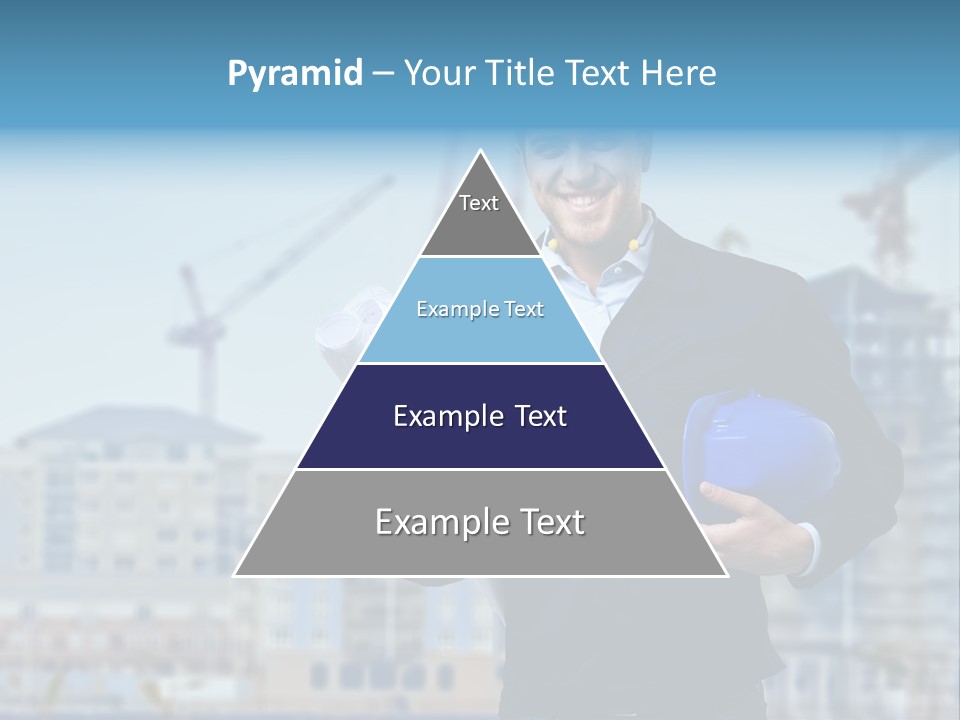 Pyramid – Your Title Text Here

Text

Example Text

Example Text

Example Text